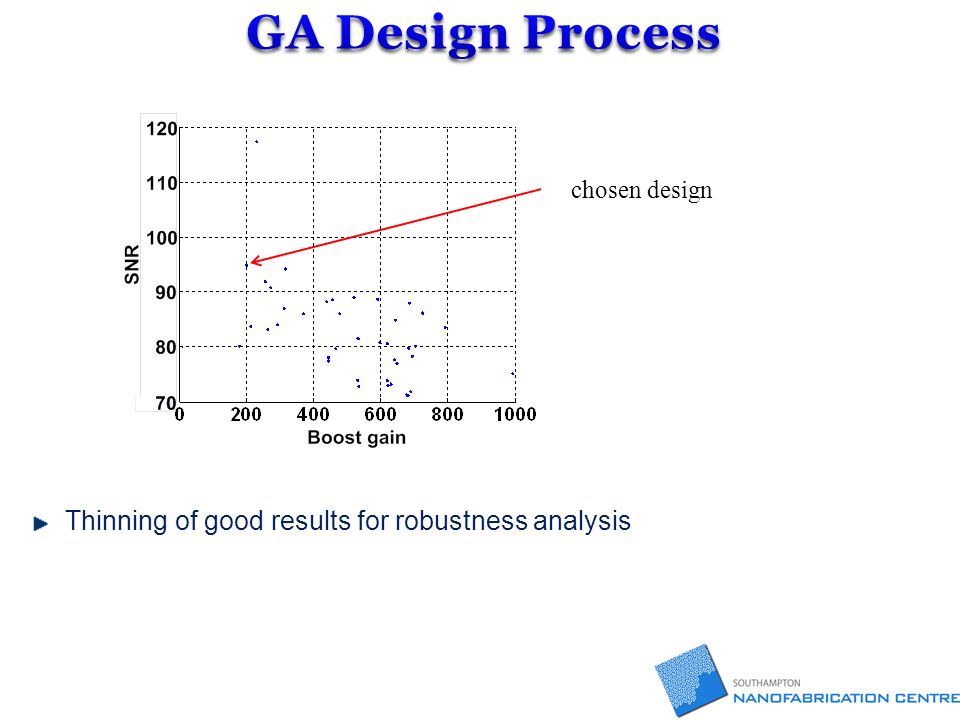 GA Design Process

120
110
100
90
80
70
SNR
0
200
400
600
800
1000
Boost gain

chosen design

Thinning of good results for robustness analysis

SOUTHAMPTON
NANOFABRICATION CENTRE